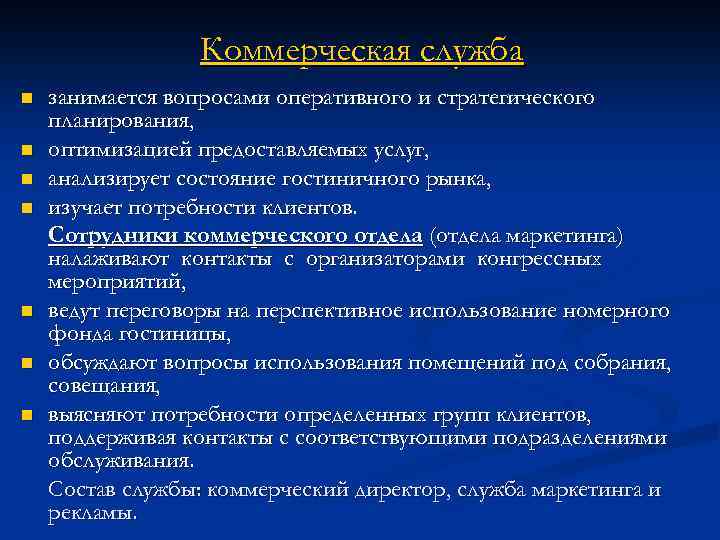 Коммерческая служба

- занимается вопросами оперативного и стратегического планирования,
- оптимизацией предоставляемых услуг,
- анализирует состояние гостиничного рынка,
- изучает потребности клиентов.

Сотрудники коммерческого отдела (отдела маркетинга) налаживают контакты с организаторами конгрессных мероприятий,

- ведут переговоры на перспективное использование номерного фонда гостиницы,
- обсуждают вопросы использования помещений под собрания, совещания,
- выясняют потребности определенных групп клиентов, поддерживая контакты с соответствующими подразделениями обслуживания.

Состав службы: коммерческий директор, служба маркетинга и рекламы.